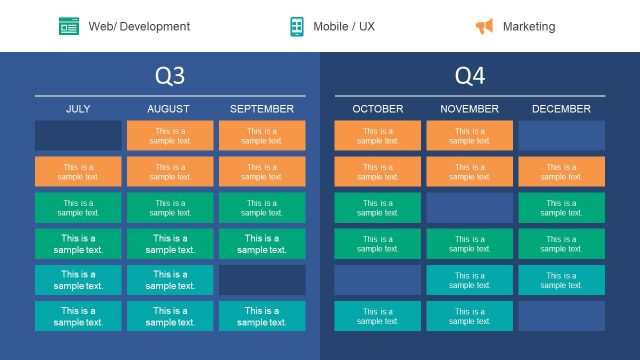 Web/ Development Mobile / UX Marketing

Q3

| JULY | AUGUST | SEPTEMBER |
|---|---|---|
| | This is a sample text. | This is a sample text. |
| This is a sample text. | This is a sample text. | This is a sample text. |
| This is a sample text. | This is a sample text. | This is a sample text. |
| This is a sample text. | This is a sample text. | This is a sample text. |
| This is a sample text. | This is a sample text. | |
| This is a sample text. | This is a sample text. | This is a sample text. |

Q4

| OCTOBER | NOVEMBER | DECEMBER |
|---|---|---|
| This is a sample text. | This is a sample text. | |
| This is a sample text. | This is a sample text. | This is a sample text. |
| This is a sample text. | | This is a sample text. |
| This is a sample text. | This is a sample text. | This is a sample text. |
| | This is a sample text. | This is a sample text. |
| This is a sample text. | This is a sample text. | |